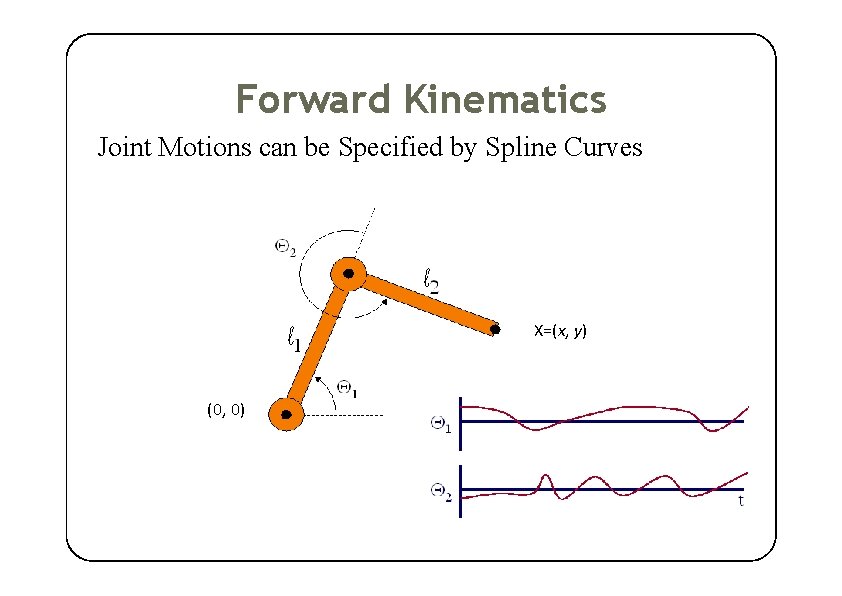 Forward Kinematics

Joint Motions can be Specified by Spline Curves

$\Theta_2$

$\ell_2$

$\ell_1$

X=(x, y)

$\Theta_1$

(0, 0)

$\Theta_1$

$\Theta_2$

t